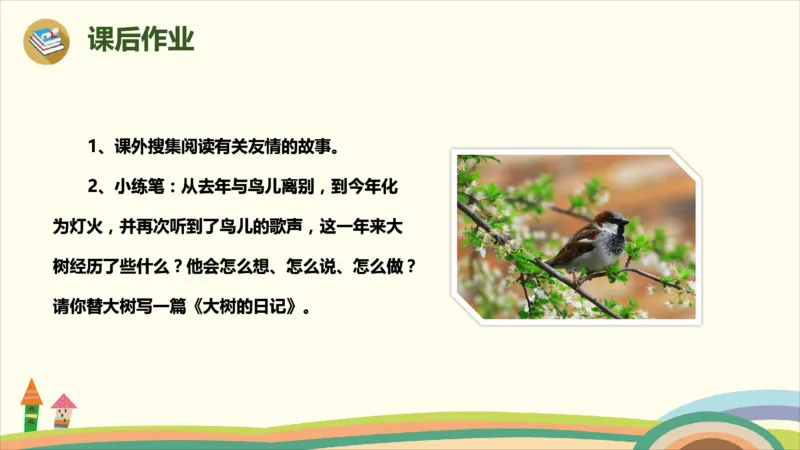 课后作业

1、课外搜集阅读有关友情的故事。

2、小练笔：从去年与鸟儿离别，到今年化为灯火，并再次听到了鸟儿的歌声，这一年来大树经历了些什么？他会怎么想、怎么说、怎么做？请你替大树写一篇《大树的日记》。